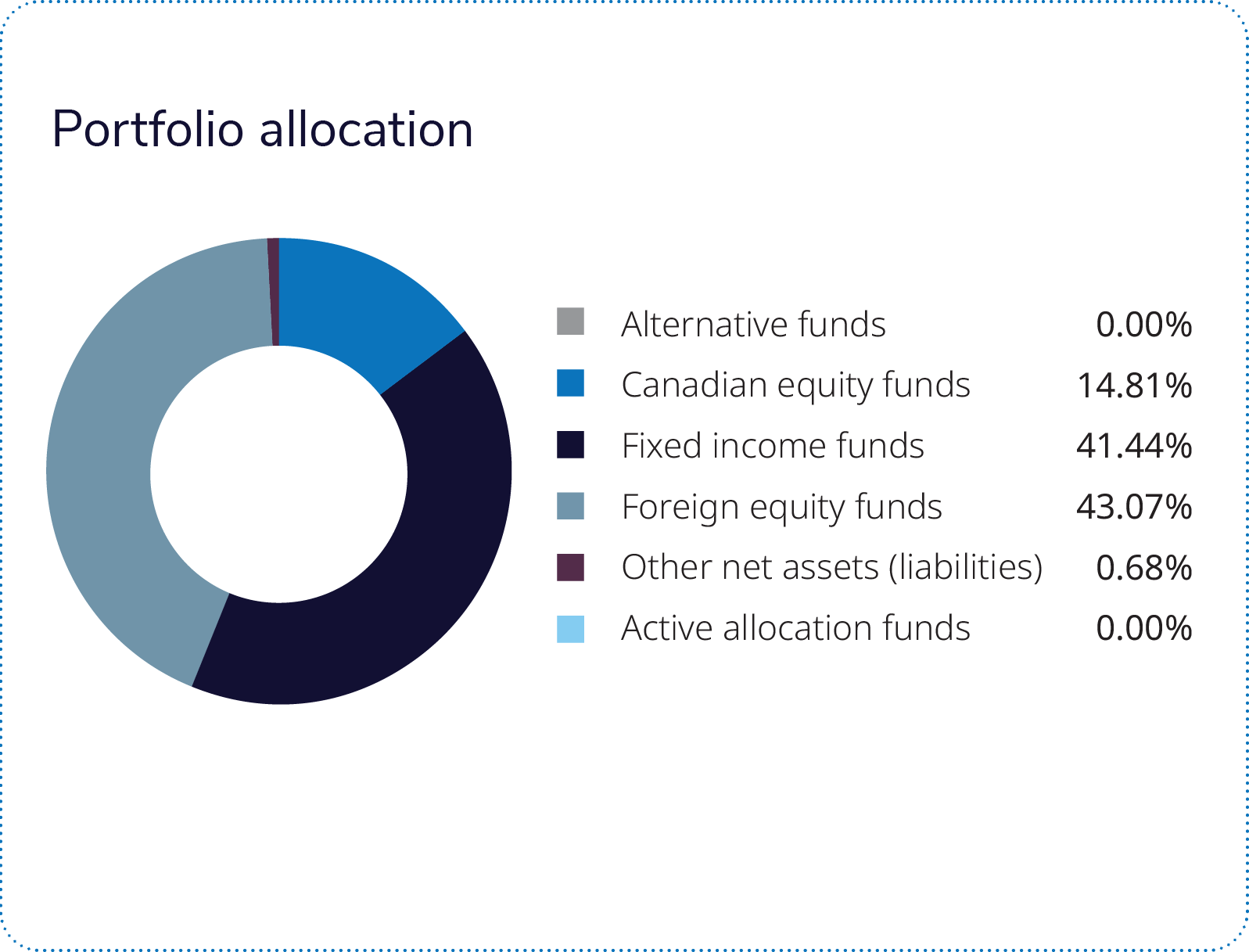 Portfolio allocation

Alternative funds 0.00%
Canadian equity funds 14.81%
Fixed income funds 41.44%
Foreign equity funds 43.07%
Other net assets (liabilities) 0.68%
Active allocation funds 0.00%